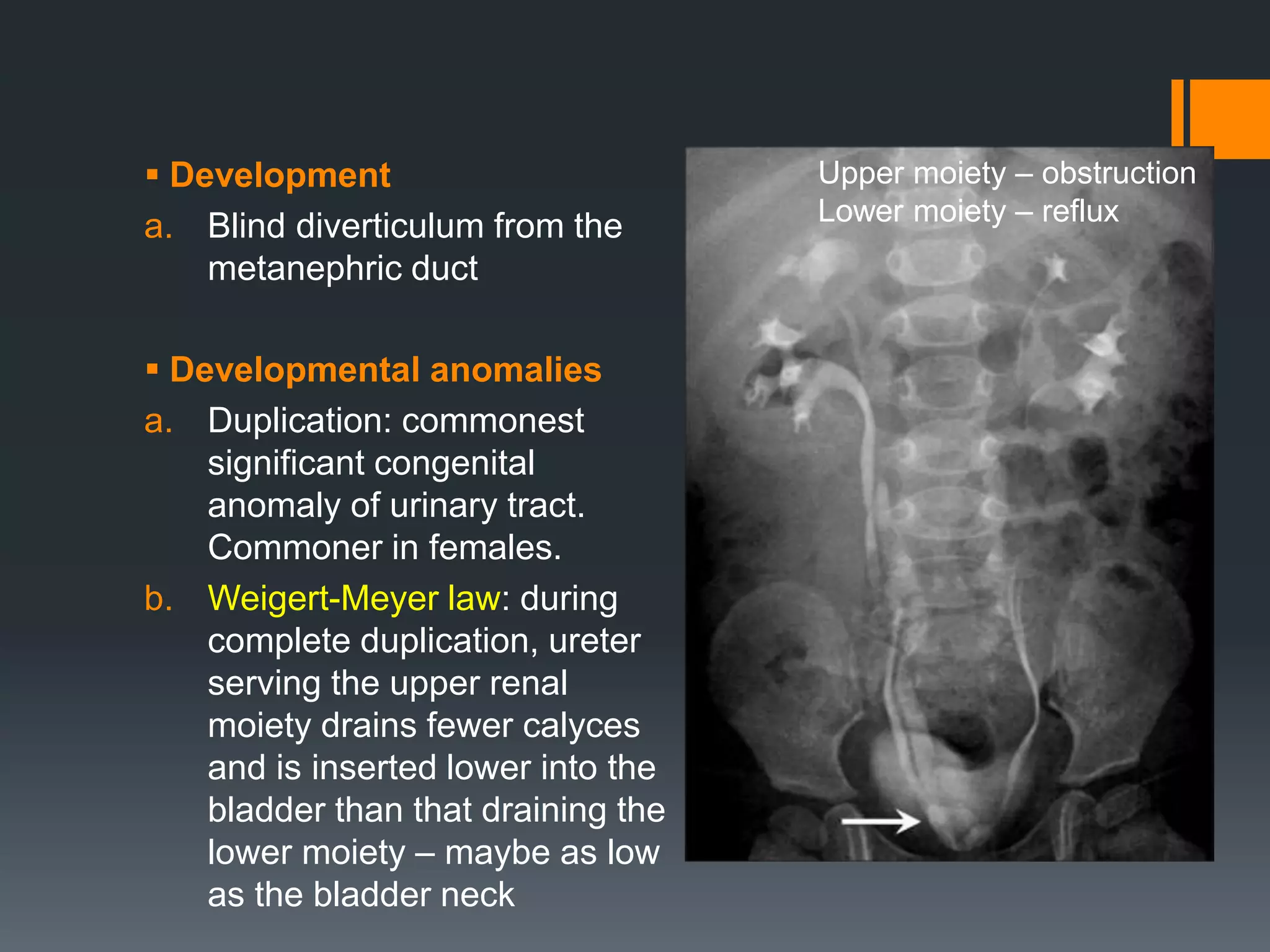 ▪ Development

a. Blind diverticulum from the metanephric duct

▪ Developmental anomalies

a. Duplication: commonest significant congenital anomaly of urinary tract. Commoner in females.

b. Weigert-Meyer law: during complete duplication, ureter serving the upper renal moiety drains fewer calyces and is inserted lower into the bladder than that draining the lower moiety – maybe as low as the bladder neck

Upper moiety – obstruction
Lower moiety – reflux